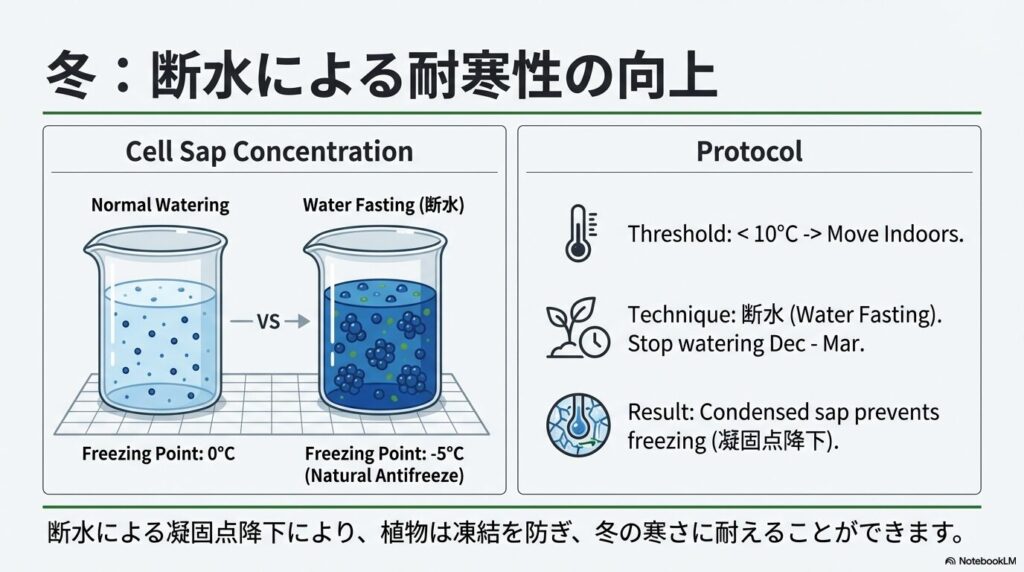 冬：断水による耐寒性の向上

Cell Sap Concentration

Normal Watering

Water Fasting (断水)

VS

Freezing Point: 0°C

Freezing Point: -5°C (Natural Antifreeze)

Protocol

Threshold: < 10°C -> Move Indoors.

Technique: 断水 (Water Fasting). Stop watering Dec - Mar.

Result: Condensed sap prevents freezing (凝固点降下).

断水による凝固点降下により、植物は凍結を防ぎ、冬の寒さに耐えることができます。

NotebookLM